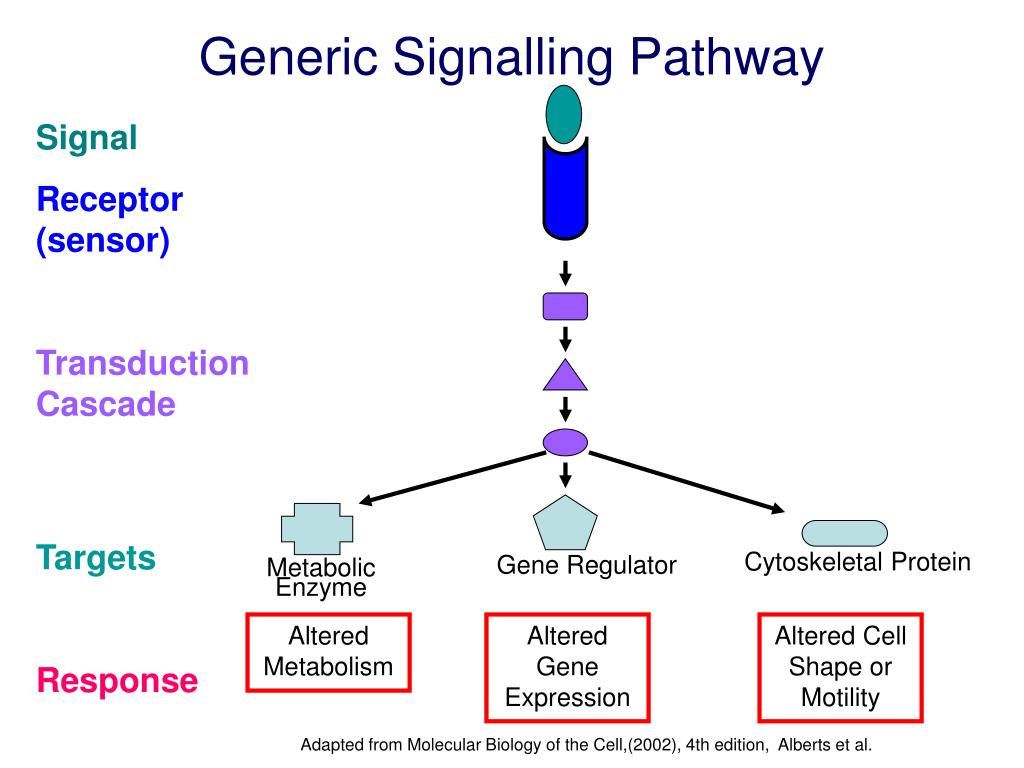 Generic Signalling Pathway

Signal

Receptor (sensor)

Transduction Cascade

Targets

Metabolic Enzyme

Gene Regulator

Cytoskeletal Protein

Response

Altered Metabolism

Altered Gene Expression

Altered Cell Shape or Motility

Adapted from Molecular Biology of the Cell,(2002), 4th edition, Alberts et al.